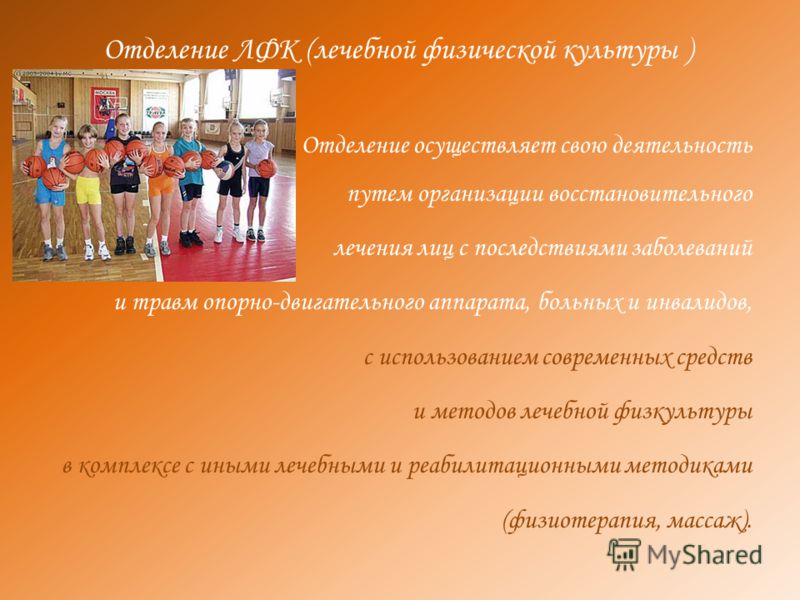 Отделение ЛФК (лечебной физической культуры )

Отделение осуществляет свою деятельность путем организации восстановительного лечения лиц с последствиями заболеваний и травм опорно-двигательного аппарата, больных и инвалидов, с использованием современных средств и методов лечебной физкультуры в комплексе с иными лечебными и реабилитационными методиками (физиотерапия, массаж).

MyShared